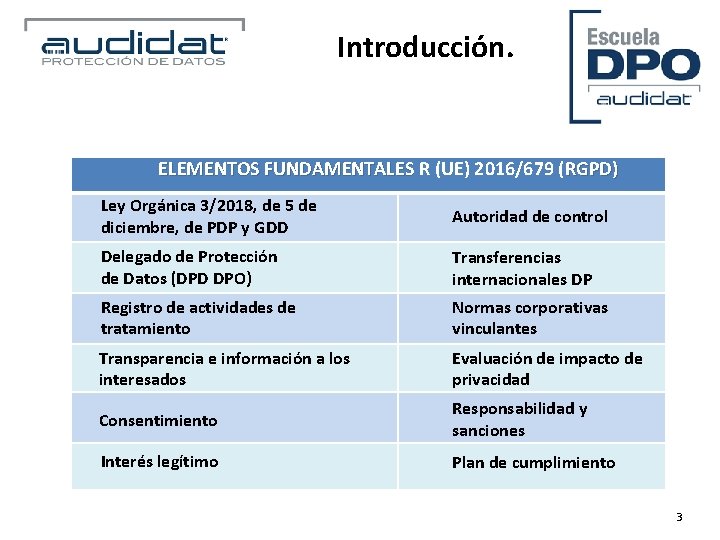 audidat
PROTECCIÓN DE DATOS

Introducción.

Escuela
DPO
audidat

| ELEMENTOS FUNDAMENTALES R (UE) 2016/679 (RGPD) | |
|---|---|
| Ley Orgánica 3/2018, de 5 de diciembre, de PDP y GDD | Autoridad de control |
| Delegado de Protección de Datos (DPD DPO) | Transferencias internacionales DP |
| Registro de actividades de tratamiento | Normas corporativas vinculantes |
| Transparencia e información a los interesados | Evaluación de impacto de privacidad |
| Consentimiento | Responsabilidad y sanciones |
| Interés legítimo | Plan de cumplimiento |

3